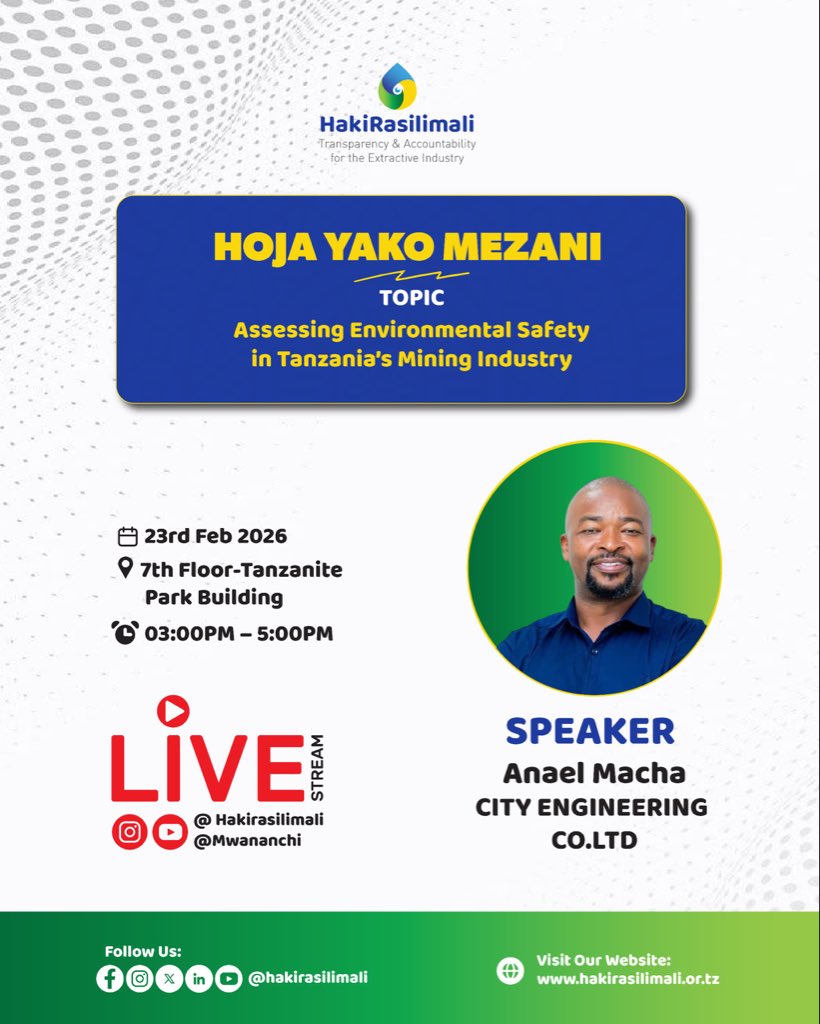 HakiRasilimali
Transparency & Accountability
for the Extractive Industry

HOJA YAKO MEZANI

TOPIC
Assessing Environmental Safety in Tanzania's Mining Industry

23rd Feb 2026
7th Floor-Tanzanite Park Building
03:00PM – 5:00PM

LIVE
STREAM
@ Hakirasilimali
@Mwananchi

SPEAKER
Anael Macha
CITY ENGINEERING
CO.LTD

Follow Us:
@hakirasilimali

Visit Our Website:
www.hakirasilimali.or.tz